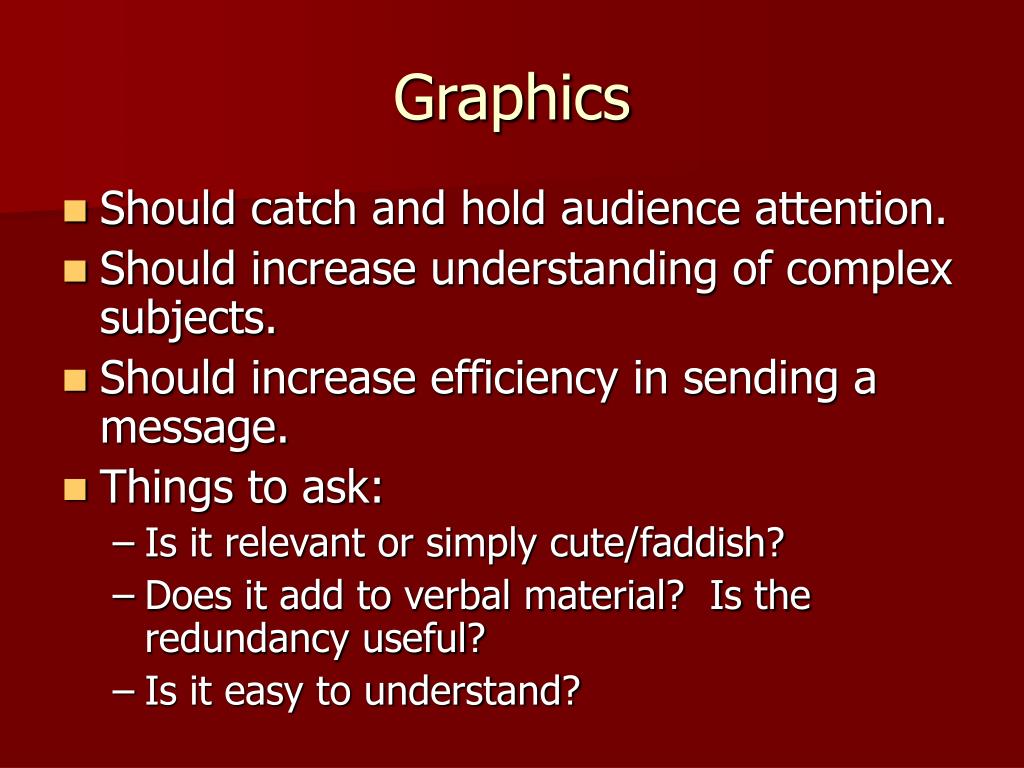 Graphics

- Should catch and hold audience attention.
- Should increase understanding of complex subjects.
- Should increase efficiency in sending a message.
- Things to ask:
  – Is it relevant or simply cute/faddish?
  – Does it add to verbal material? Is the redundancy useful?
  – Is it easy to understand?